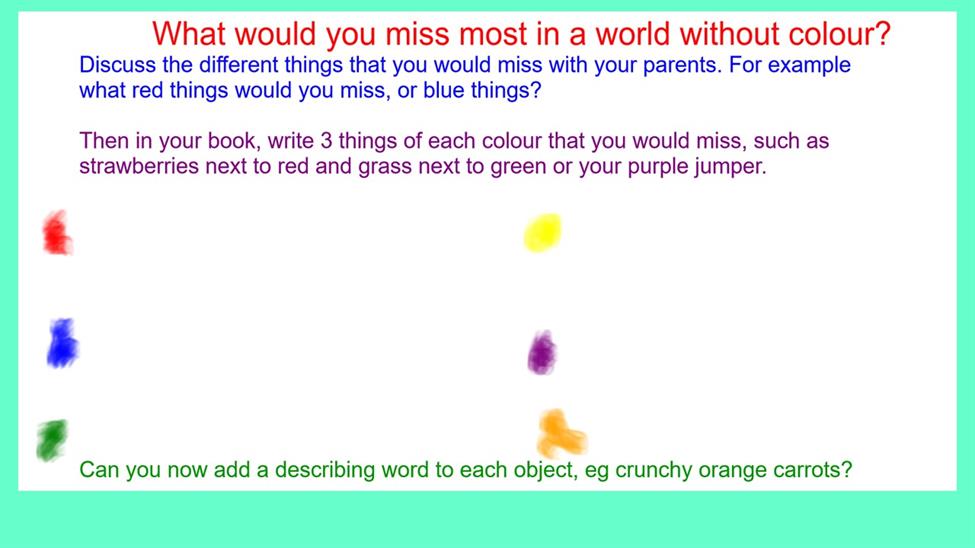 What would you miss most in a world without colour?

Discuss the different things that you would miss with your parents. For example what red things would you miss, or blue things?

Then in your book, write 3 things of each colour that you would miss, such as strawberries next to red and grass next to green or your purple jumper.

Can you now add a describing word to each object, eg crunchy orange carrots?